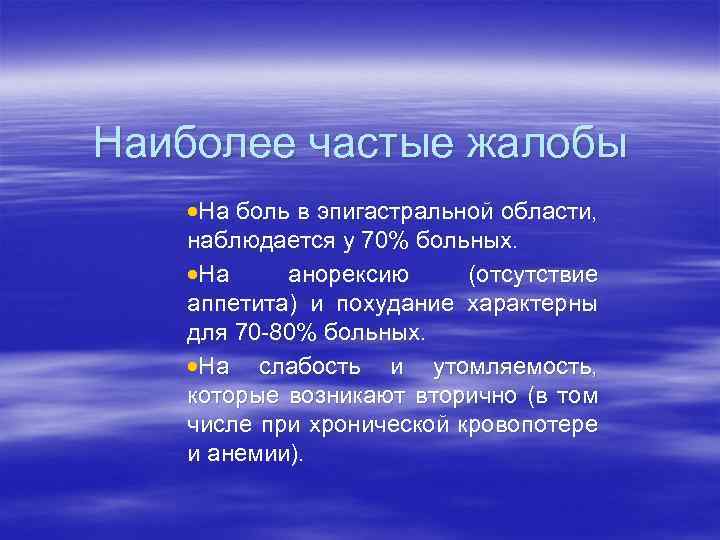 Наиболее частые жалобы

•На боль в эпигастральной области, наблюдается у 70% больных.

•На анорексию (отсутствие аппетита) и похудание характерны для 70-80% больных.

•На слабость и утомляемость, которые возникают вторично (в том числе при хронической кровопотере и анемии).